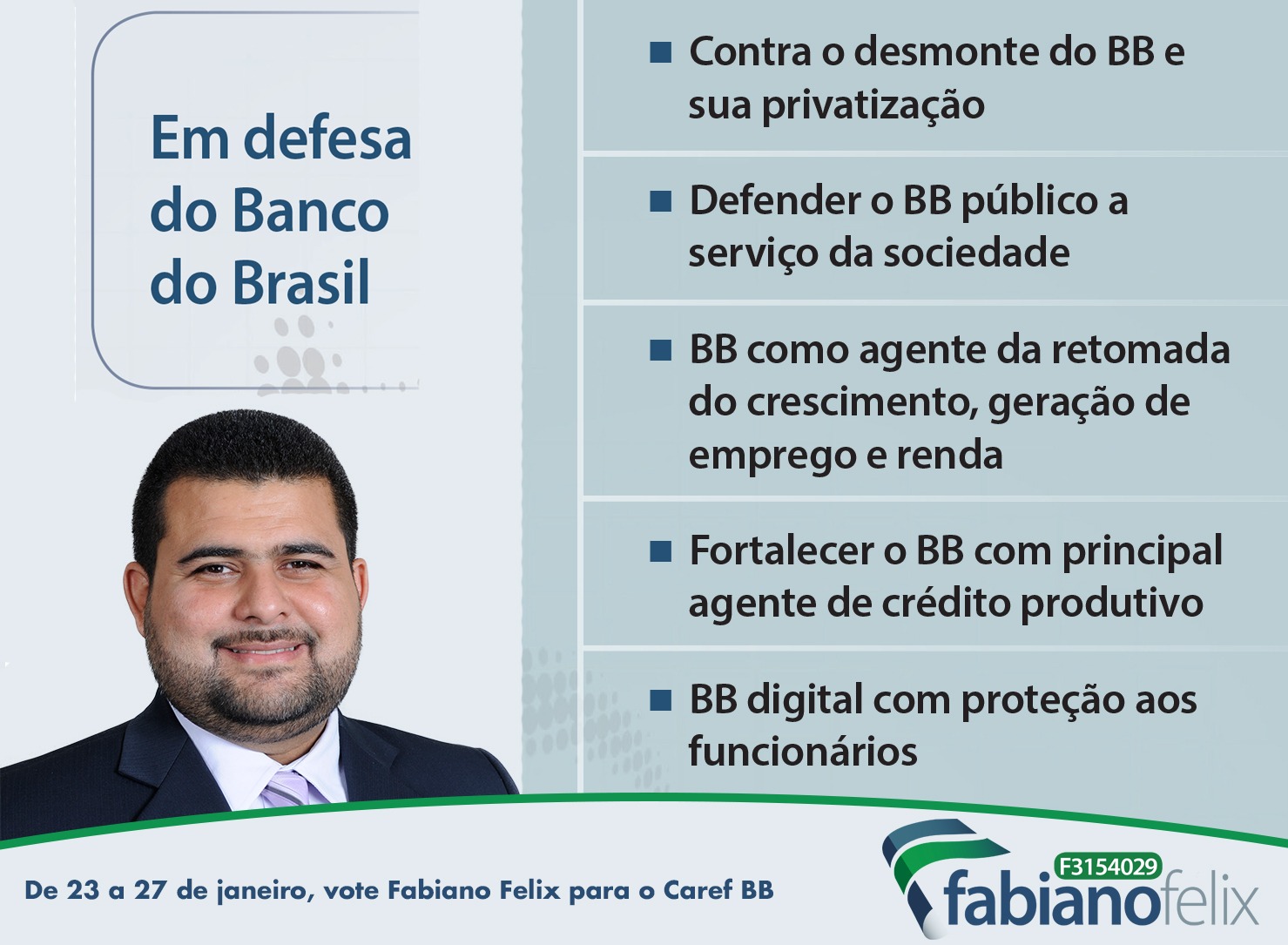 Em defesa do Banco do Brasil

■ Contra o desmonte do BB e sua privatização

■ Defender o BB público a serviço da sociedade

■ BB como agente da retomada do crescimento, geração de emprego e renda

■ Fortalecer o BB com principal agente de crédito produtivo

■ BB digital com proteção aos funcionários

De 23 a 27 de janeiro, vote Fabiano Felix para o Caref BB

F3154029
fabianofelix